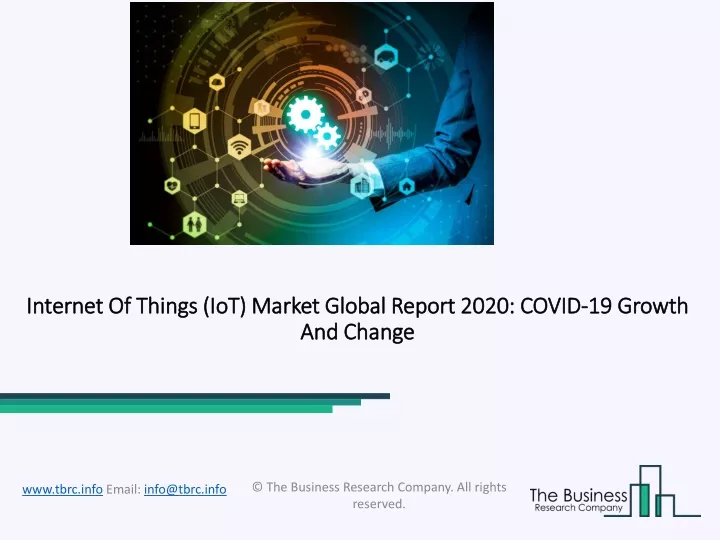 Internet Of Things (IoT) Market Global Report 2020: COVID-19 Growth And Change

www.tbrc.info Email: info@tbrc.info

© The Business Research Company. All rights reserved.

The Business Research Company